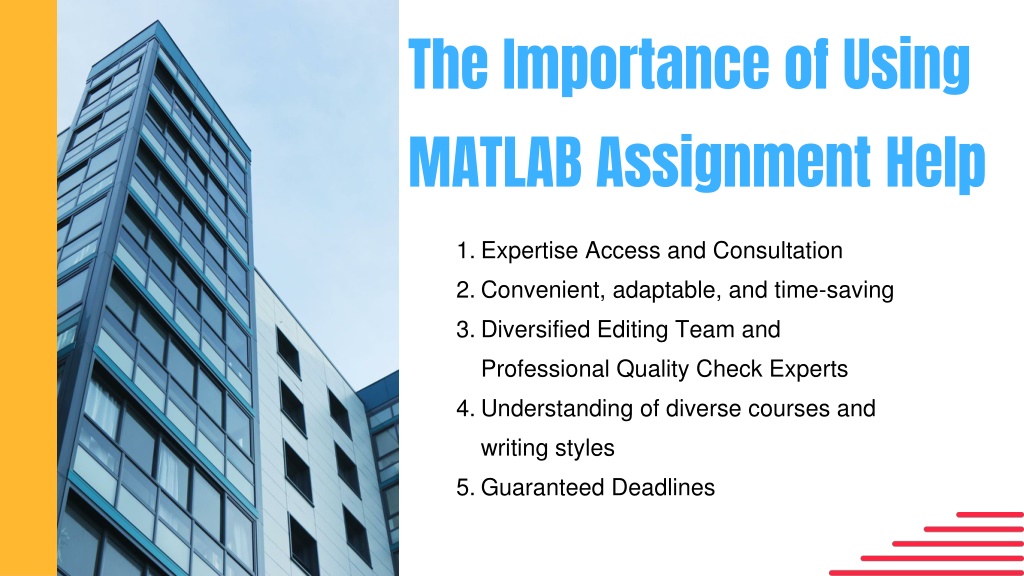 The Importance of Using MATLAB Assignment Help

1. Expertise Access and Consultation
2. Convenient, adaptable, and time-saving
3. Diversified Editing Team and Professional Quality Check Experts
4. Understanding of diverse courses and writing styles
5. Guaranteed Deadlines